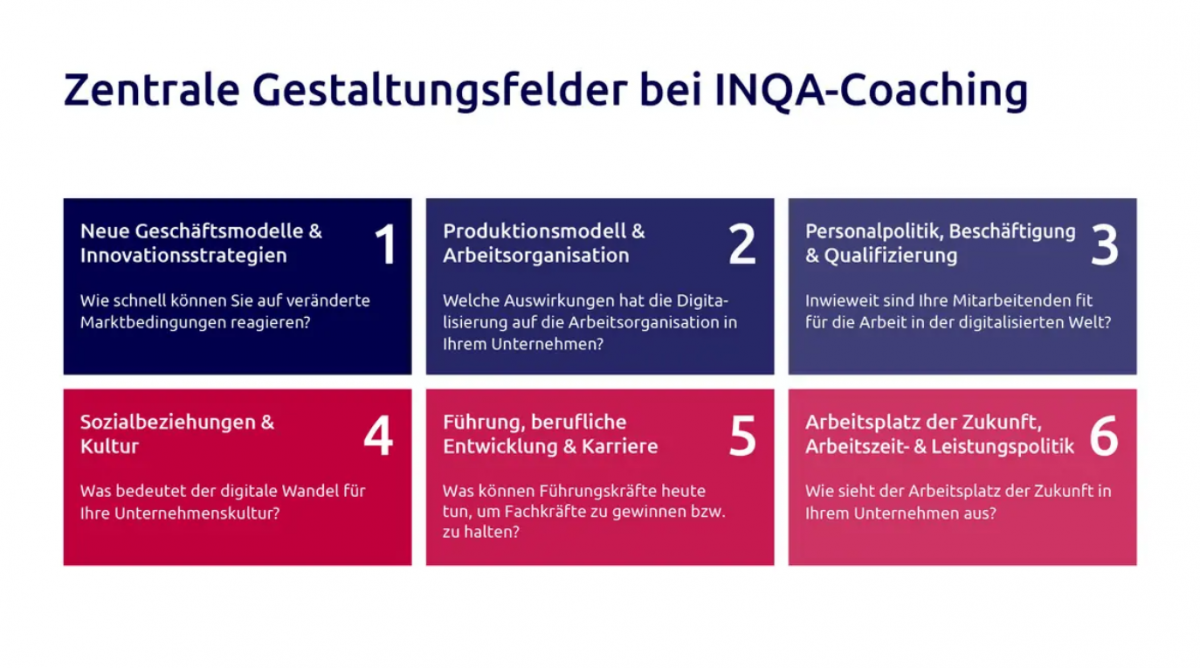 Zentrale Gestaltungsfelder bei INQA-Coaching

Neue Geschäftsmodelle & Innovationsstrategien 1

Wie schnell können Sie auf veränderte Marktbedingungen reagieren?

Produktionsmodell & Arbeitsorganisation 2

Welche Auswirkungen hat die Digitalisierung auf die Arbeitsorganisation in Ihrem Unternehmen?

Personalpolitik, Beschäftigung & Qualifizierung 3

Inwieweit sind Ihre Mitarbeitenden fit für die Arbeit in der digitalisierten Welt?

Sozialbeziehungen & Kultur 4

Was bedeutet der digitale Wandel für Ihre Unternehmenskultur?

Führung, berufliche Entwicklung & Karriere 5

Was können Führungskräfte heute tun, um Fachkräfte zu gewinnen bzw. zu halten?

Arbeitsplatz der Zukunft, Arbeitszeit- & Leistungspolitik 6

Wie sieht der Arbeitsplatz der Zukunft in Ihrem Unternehmen aus?